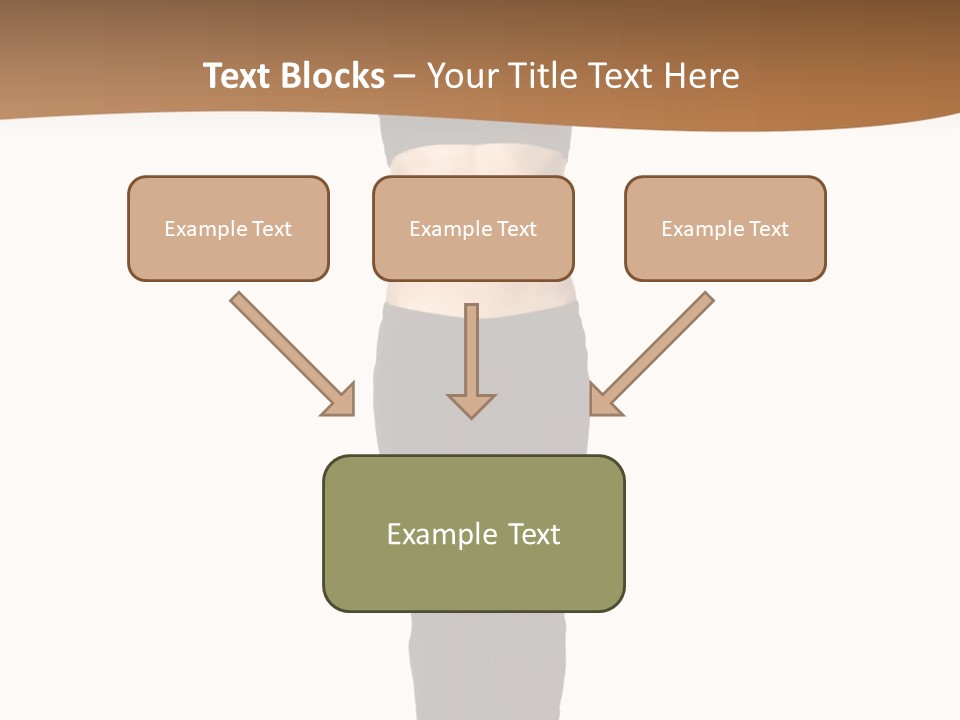 Text Blocks – Your Title Text Here

Example Text

Example Text

Example Text

Example Text